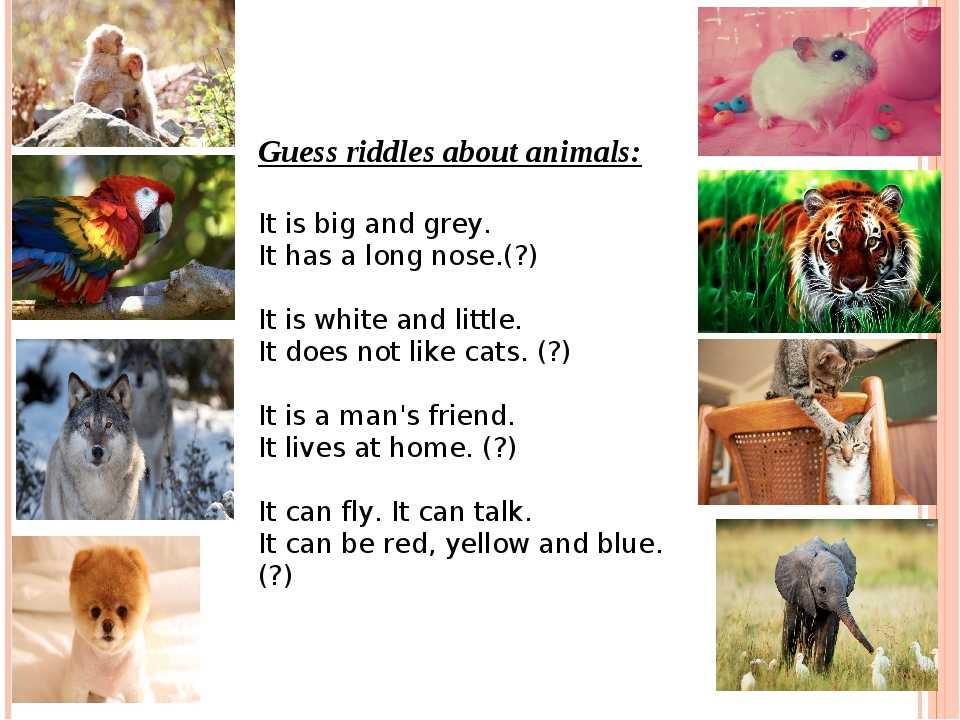 Guess riddles about animals:

It is big and grey.
It has a long nose.(?)

It is white and little.
It does not like cats. (?)

It is a man's friend.
It lives at home. (?)

It can fly. It can talk.
It can be red, yellow and blue.
(?)